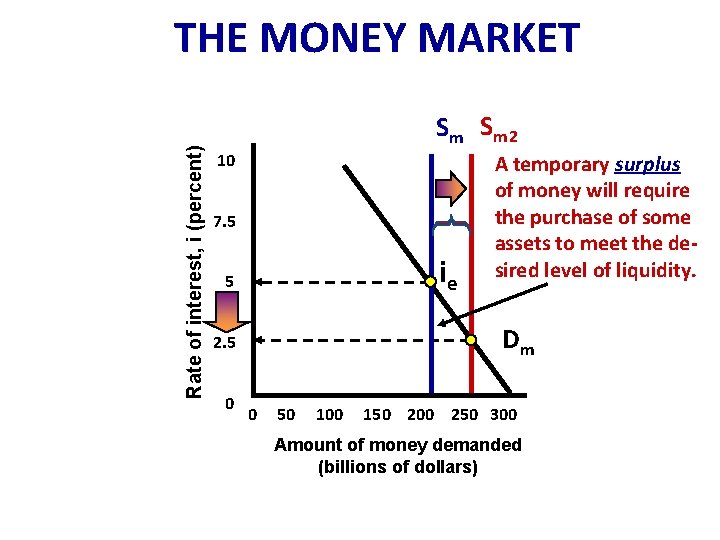 THE MONEY MARKET

$S_m$ $S_{m2}$

A temporary surplus of money will require the purchase of some assets to meet the desired level of liquidity.

Rate of interest, i (percent)

10

7.5

5

2.5

0

$i_e$

$D_m$

0 50 100 150 200 250 300

Amount of money demanded (billions of dollars)